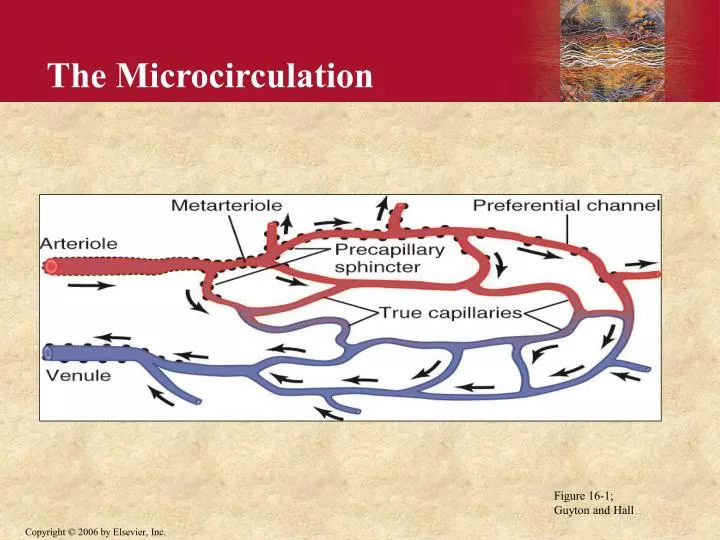 The Microcirculation

Metarteriole

Preferential channel

Arteriole

Precapillary sphincter

True capillaries

Venule

Figure 16-1;
Guyton and Hall

Copyright © 2006 by Elsevier, Inc.